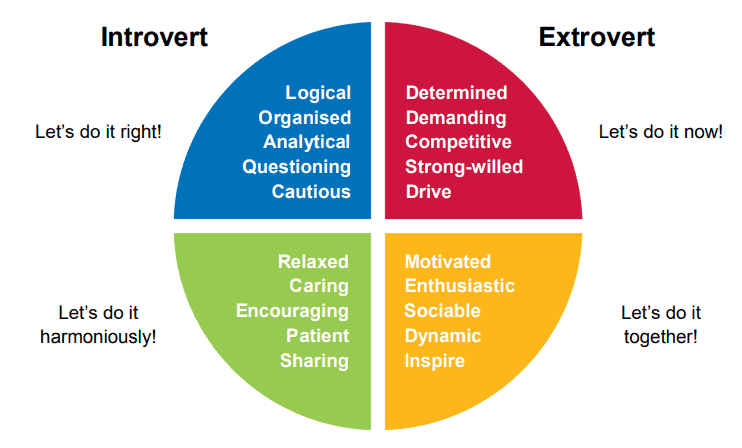 Introvert

Extrovert

Let's do it right!

Logical
Organised
Analytical
Questioning
Cautious

Determined
Demanding
Competitive
Strong-willed
Drive

Let's do it now!

Let's do it harmoniously!

Relaxed
Caring
Encouraging
Patient
Sharing

Motivated
Enthusiastic
Sociable
Dynamic
Inspire

Let's do it together!